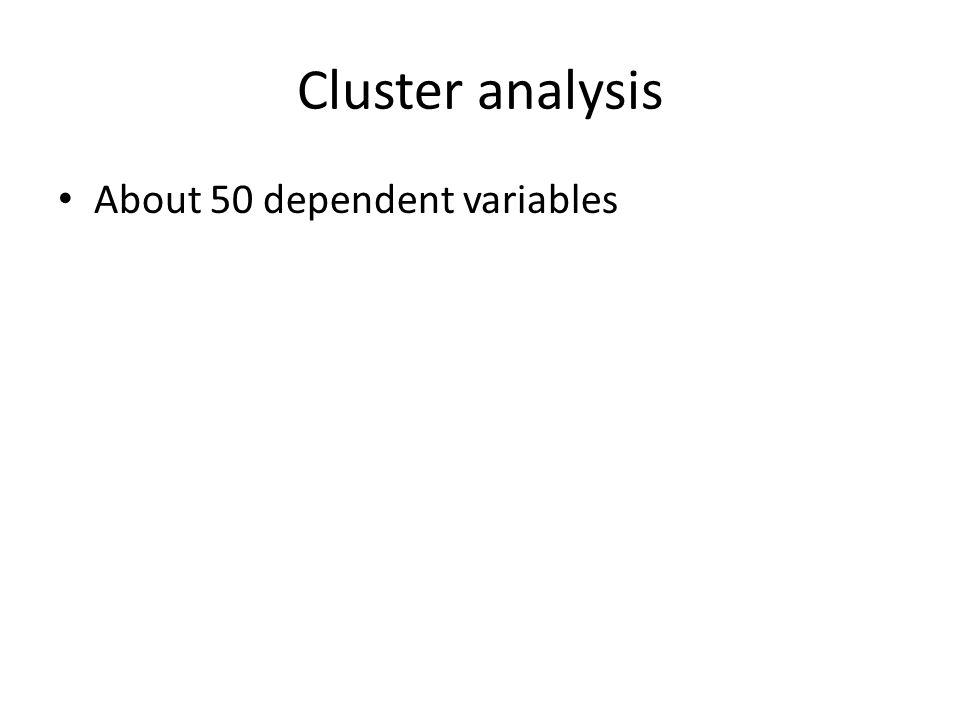 Cluster analysis

• About 50 dependent variables